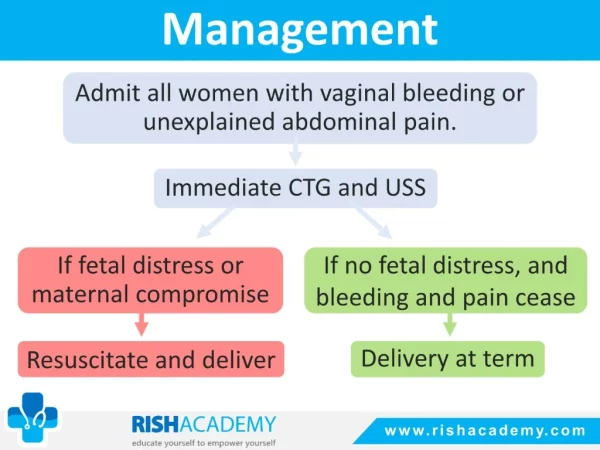 Management

Admit all women with vaginal bleeding or unexplained abdominal pain.

Immediate CTG and USS

If fetal distress or maternal compromise

Resuscitate and deliver

If no fetal distress, and bleeding and pain cease

Delivery at term

RISHACADEMY
educate yourself to empower yourself

www.rishacademy.com